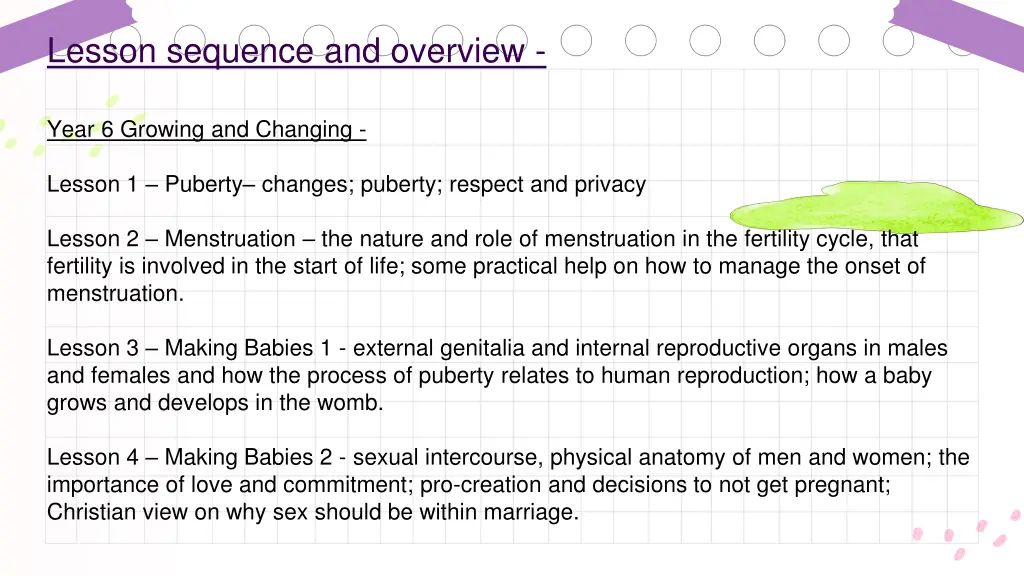 Lesson sequence and overview -

Year 6 Growing and Changing -

Lesson 1 – Puberty– changes; puberty; respect and privacy

Lesson 2 – Menstruation – the nature and role of menstruation in the fertility cycle, that fertility is involved in the start of life; some practical help on how to manage the onset of menstruation.

Lesson 3 – Making Babies 1 - external genitalia and internal reproductive organs in males and females and how the process of puberty relates to human reproduction; how a baby grows and develops in the womb.

Lesson 4 – Making Babies 2 - sexual intercourse, physical anatomy of men and women; the importance of love and commitment; pro-creation and decisions to not get pregnant; Christian view on why sex should be within marriage.